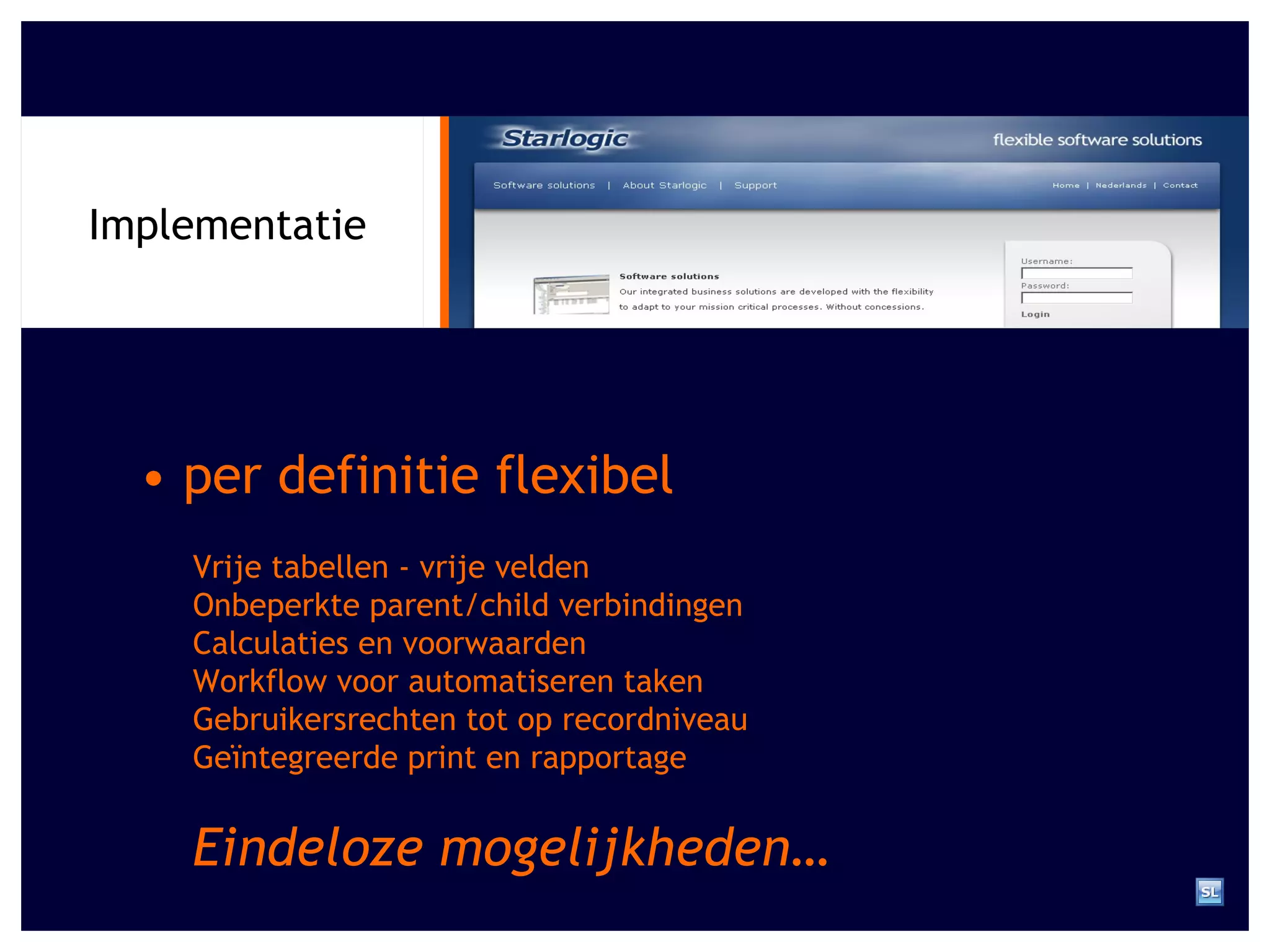 Implementatie

Starlogic

flexible software solutions

Software solutions | About Starlogic | Support

Home | Nederlands | Contact

Software solutions

Our integrated business solutions are developed with the flexibility to adapt to your mission critical processes. Without concessions.

Username:

Password:

Login

• per definitie flexibel

Vrije tabellen - vrije velden
Onbeperkte parent/child verbindingen
Calculaties en voorwaarden
Workflow voor automatiseren taken
Gebruikersrechten tot op recordniveau
Geïntegreerde print en rapportage

Eindeloze mogelijkheden…

SL